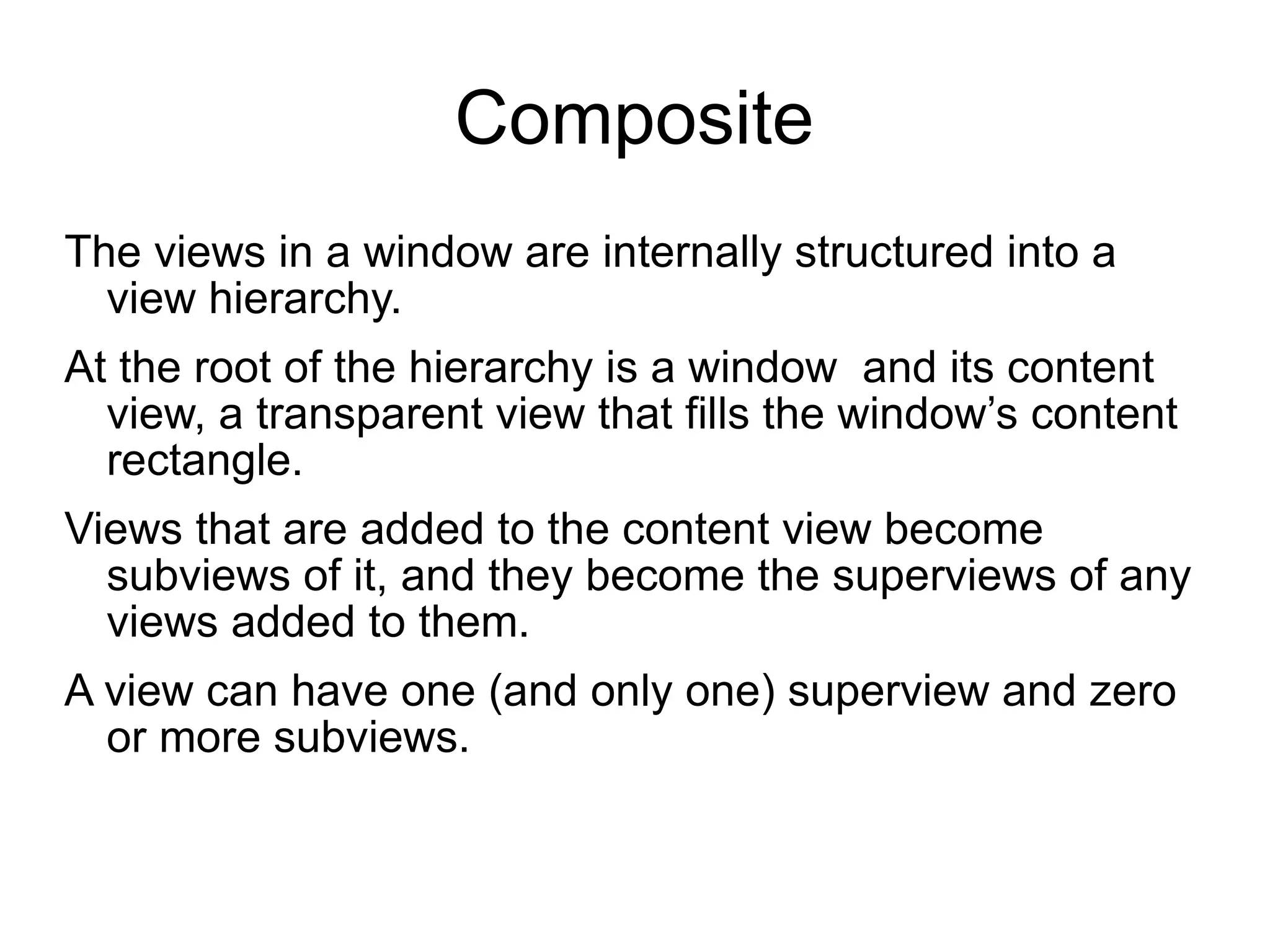 Composite

The views in a window are internally structured into a view hierarchy.

At the root of the hierarchy is a window  and its content view, a transparent view that fills the window’s content rectangle.

Views that are added to the content view become subviews of it, and they become the superviews of any views added to them.

A view can have one (and only one) superview and zero or more subviews.